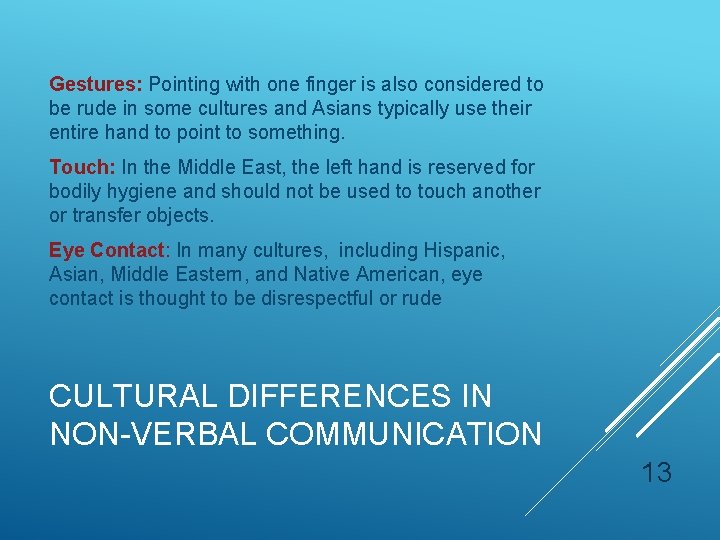 Gestures: Pointing with one finger is also considered to be rude in some cultures and Asians typically use their entire hand to point to something.

Touch: In the Middle East, the left hand is reserved for bodily hygiene and should not be used to touch another or transfer objects.

Eye Contact: In many cultures, including Hispanic, Asian, Middle Eastern, and Native American, eye contact is thought to be disrespectful or rude

CULTURAL DIFFERENCES IN NON-VERBAL COMMUNICATION

13